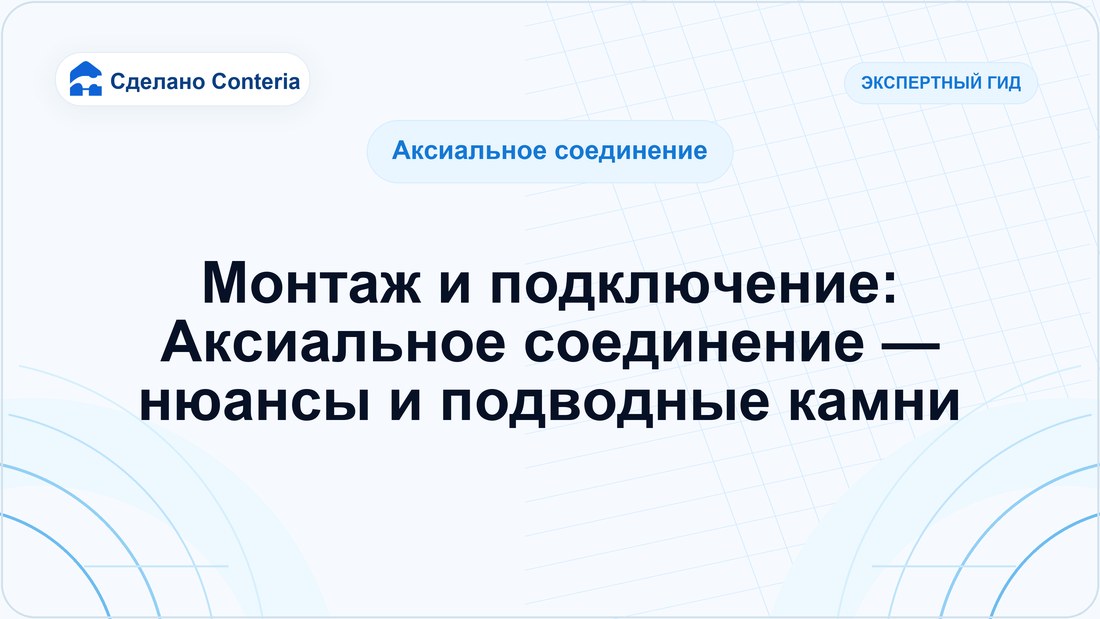 Сделано Conteria

ЭКСПЕРТНЫЙ ГИД

Аксиальное соединение

Монтаж и подключение: Аксиальное соединение — нюансы и подводные камни